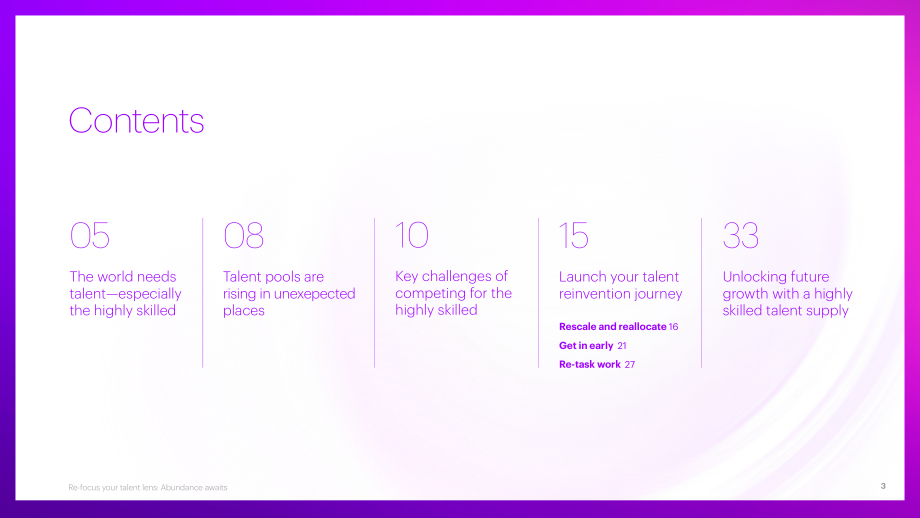 Contents

05

The world needs talent—especially the highly skilled

08

Talent pools are rising in unexepected places

10

Key challenges of competing for the highly skilled

15

Launch your talent reinvention journey

Rescale and reallocate 16

Get in early 21

Re-task work 27

33

Unlocking future growth with a highly skilled talent supply

Re-focus your talent lens: Abundance awaits

3